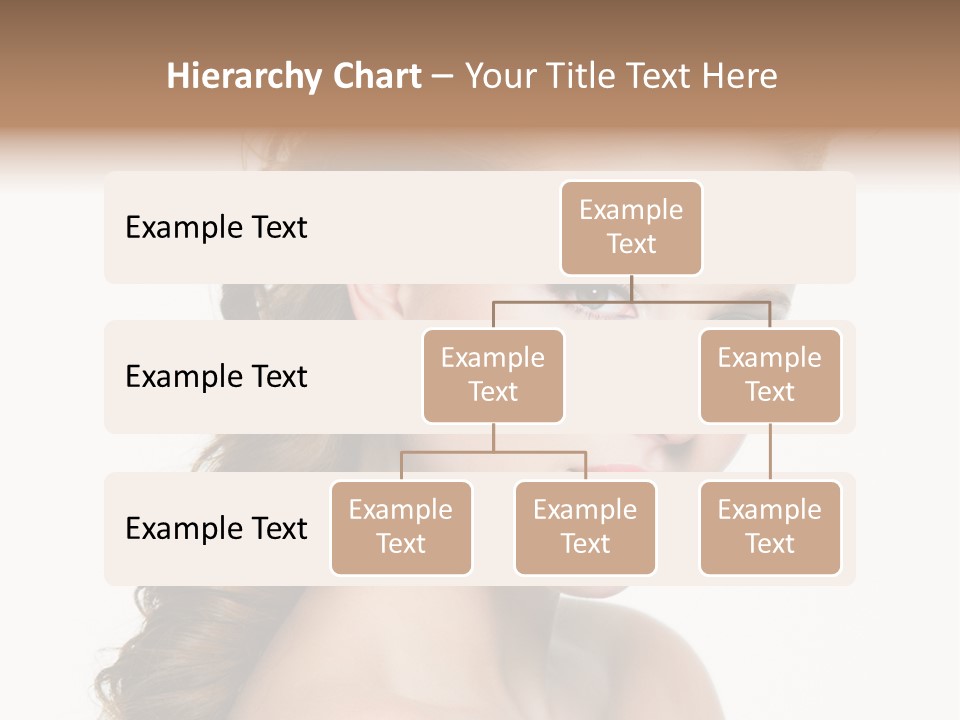 Hierarchy Chart – Your Title Text Here

Example Text

Example Text

Example Text

Example Text

Example Text

Example Text

Example Text

Example Text

Example Text